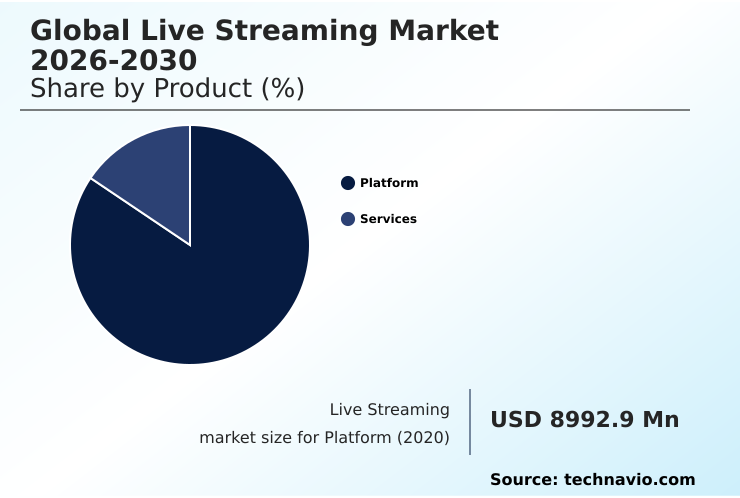 Global Live Streaming Market 2026-2030
Share by Product (%)

Platform
Services

Live Streaming market size for Platform (2020)

USD 8992.9 Mn

Source: technavio.com